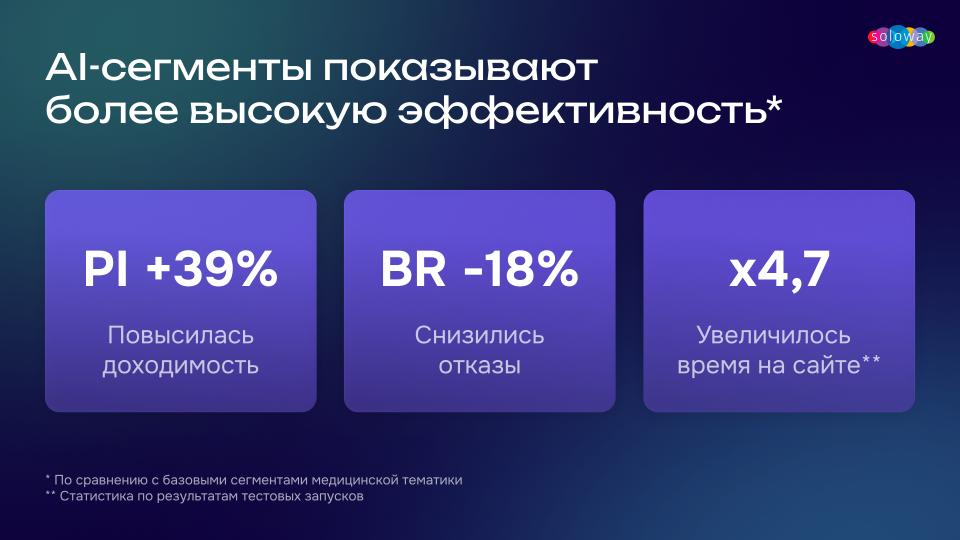 soloway

AI-сегменты показывают более высокую эффективность*

PI +39%
Повысилась доходимость

BR -18%
Снизились отказы

x4,7
Увеличилось время на сайте**

* По сравнению с базовыми сегментами медицинской тематики
** Статистика по результатам тестовых запусков